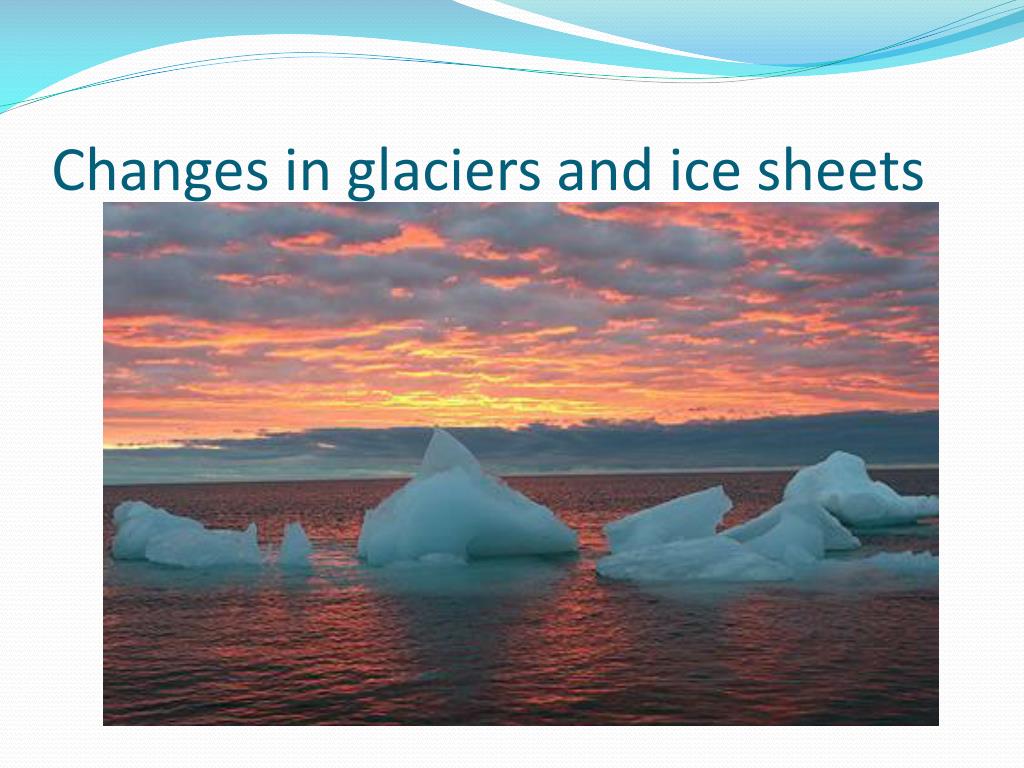 Changes in glaciers and ice sheets